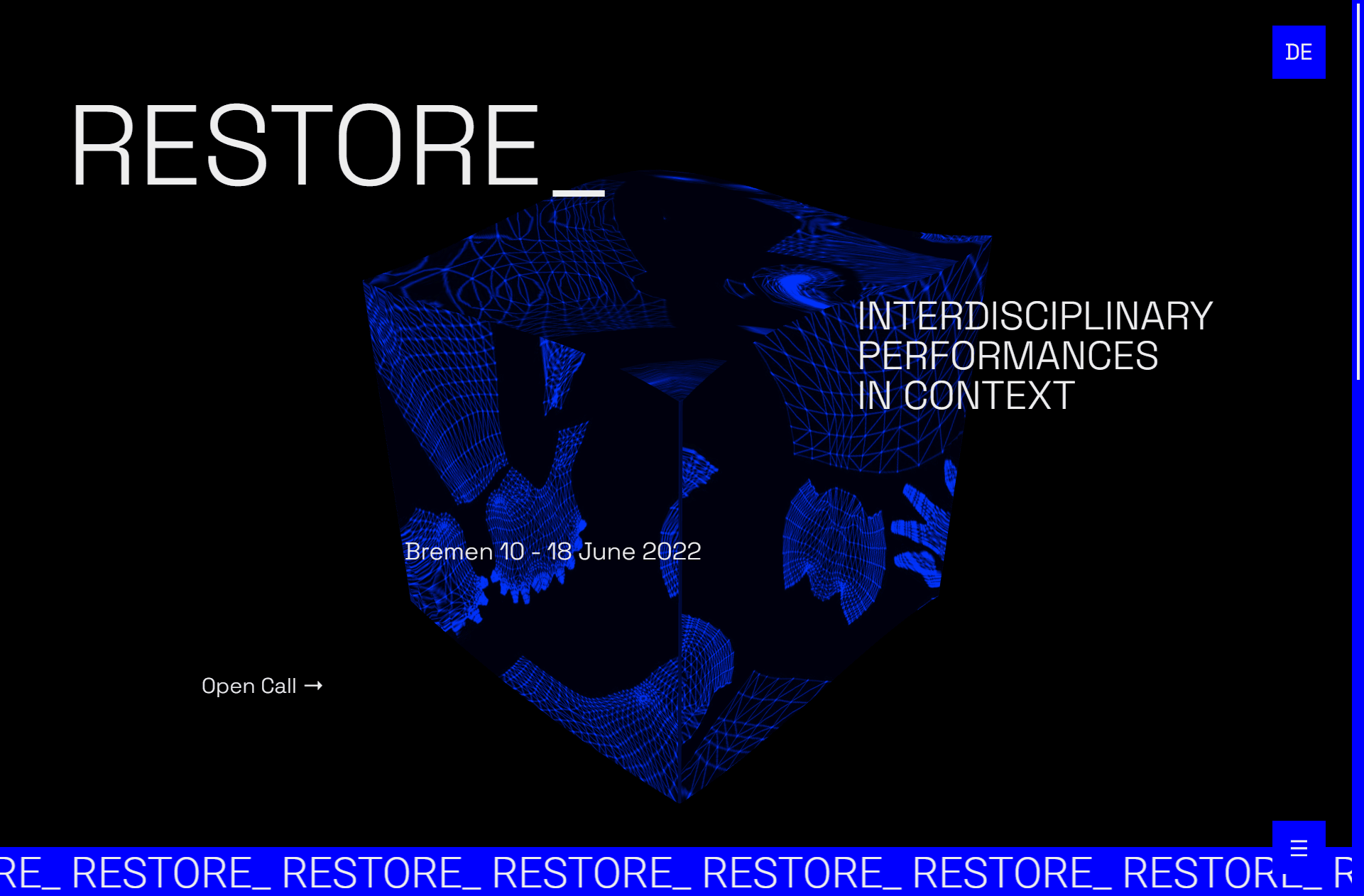 DE

RESTORE_

INTERDISCIPLINARY PERFORMANCES IN CONTEXT

Bremen 10 - 18 June 2022

Open Call →

RE_ RESTORE_ RESTORE_ RESTORE_ RESTORE_ RESTORE_ RESTORE_ R